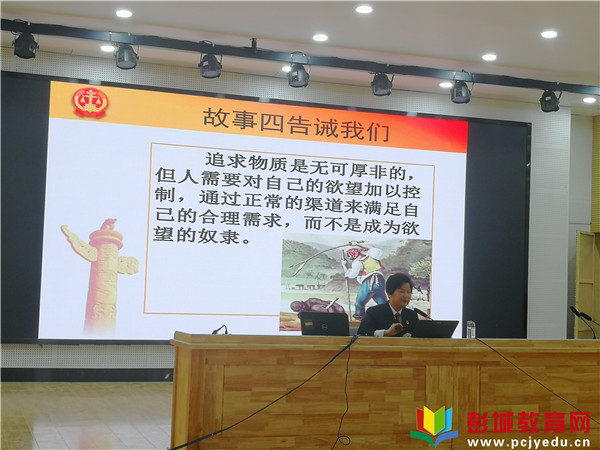 故事四告诫我们

追求物质是无可厚非的，但人需要对自己的欲望加以控制，通过正常的渠道来满足自己的合理需求，而不是成为欲望的奴隶。

彭城教育网
www.pcjyedu.cn